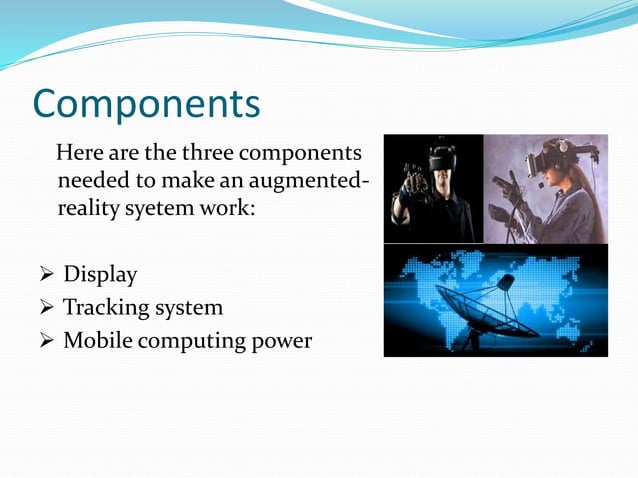 Components

Here are the three components needed to make an augmented-reality syetem work:

➢ Display
➢ Tracking system
➢ Mobile computing power